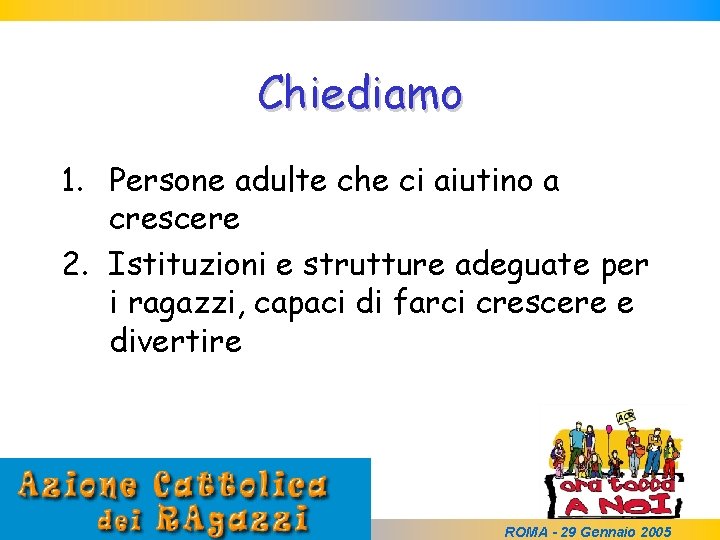 Chiediamo

1. Persone adulte che ci aiutino a crescere
2. Istituzioni e strutture adeguate per i ragazzi, capaci di farci crescere e divertire

Azione Cattolica dei RAgazzi

ACR

ora tocca A NOI

ROMA - 29 Gennaio 2005